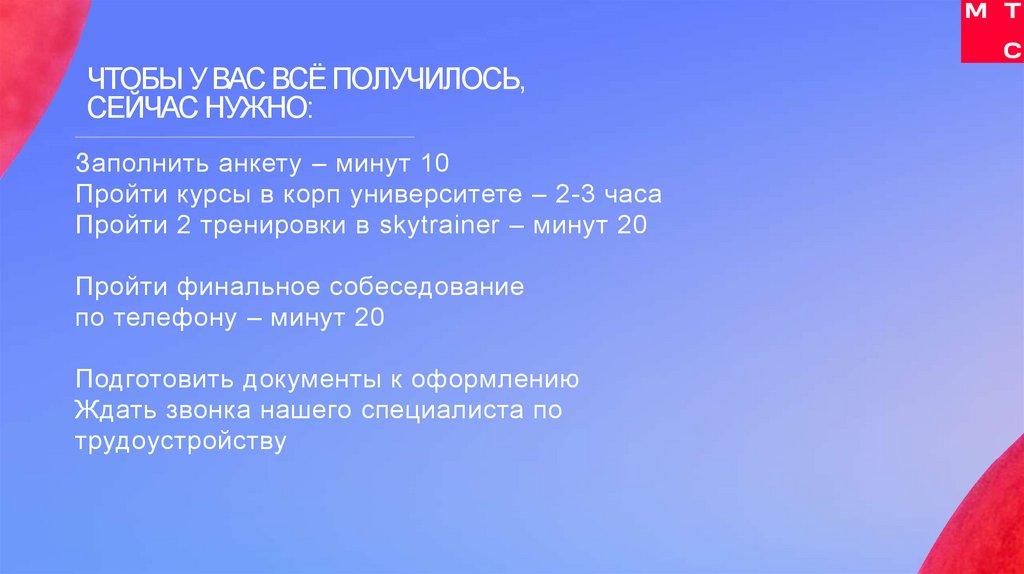 М Т С

ЧТОБЫ У ВАС ВСЁ ПОЛУЧИЛОСЬ, СЕЙЧАС НУЖНО:

Заполнить анкету – минут 10
Пройти курсы в корп университете – 2-3 часа
Пройти 2 тренировки в skytrainer – минут 20

Пройти финальное собеседование по телефону – минут 20

Подготовить документы к оформлению
Ждать звонка нашего специалиста по трудоустройству